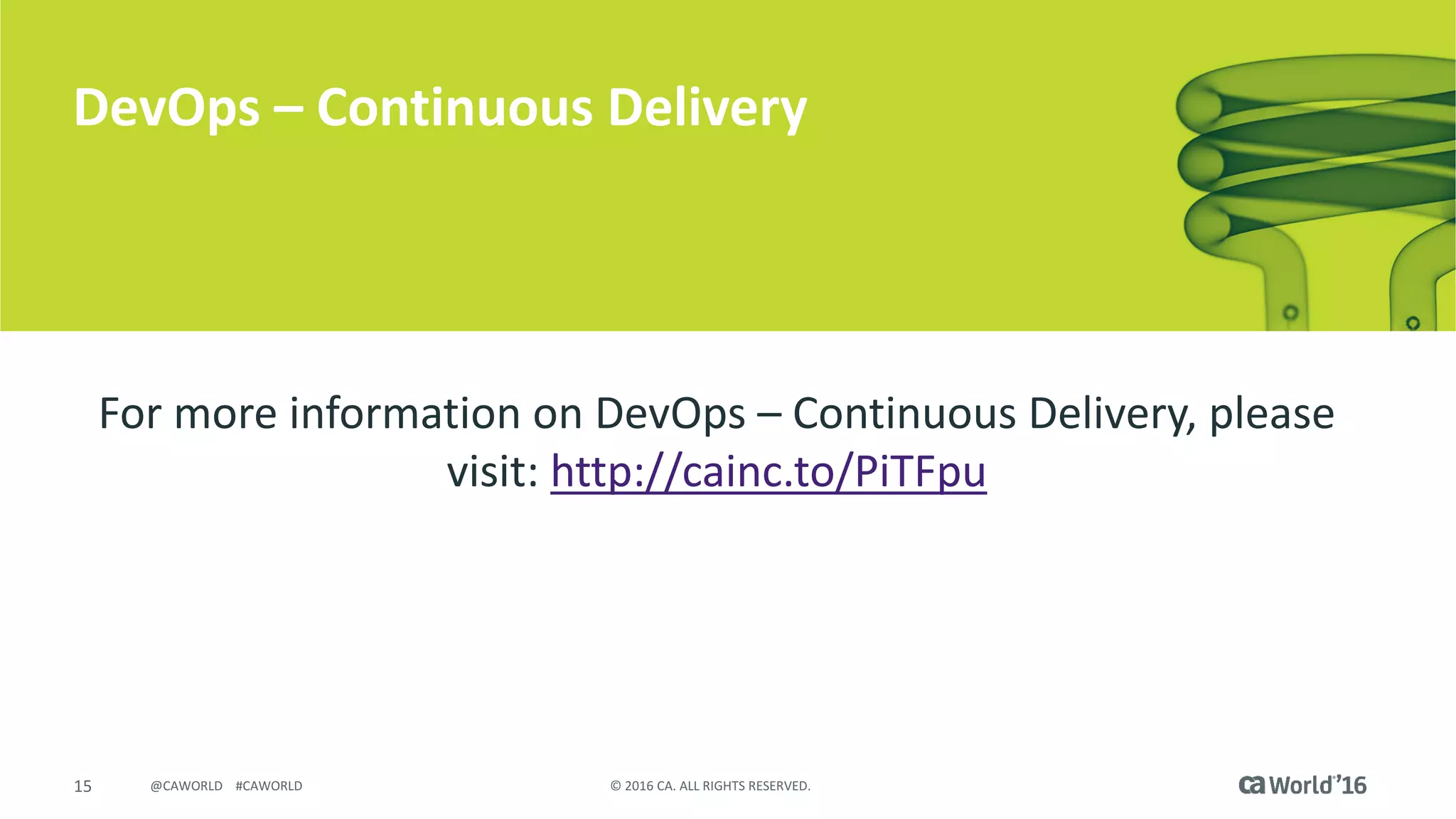 DevOps – Continuous Delivery

For more information on DevOps – Continuous Delivery, please visit: http://cainc.to/PiTFpu

15 @CAWORLD #CAWORLD © 2016 CA. ALL RIGHTS RESERVED. ca World'16